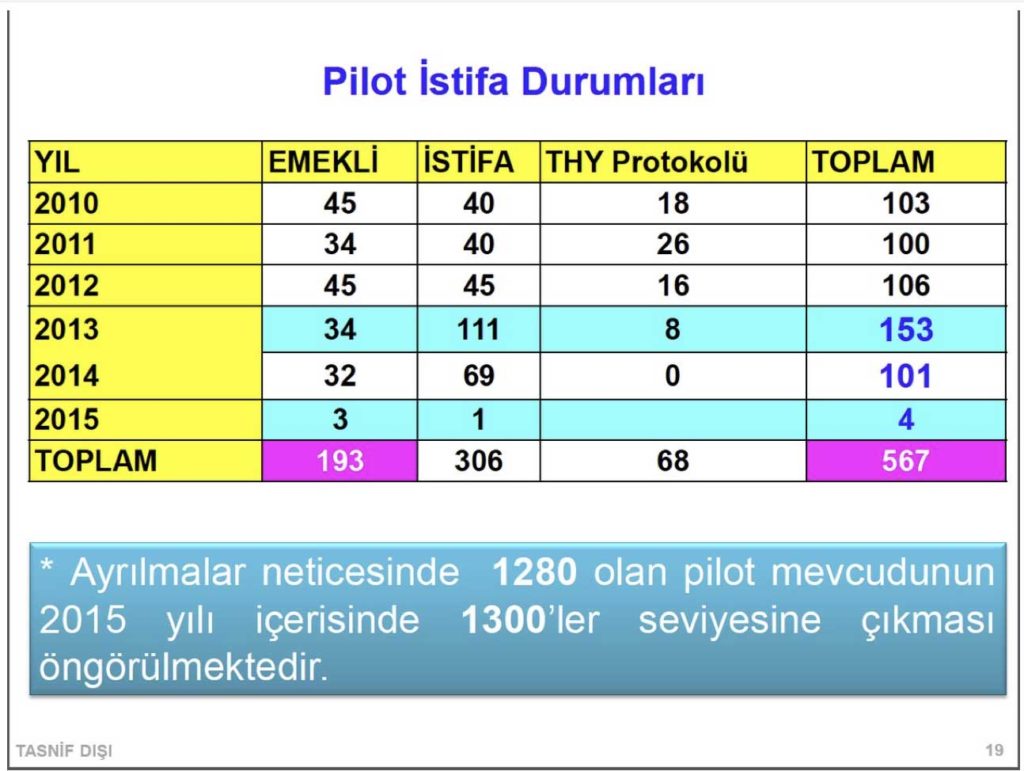 Pilot İstifa Durumları

| YIL | EMEKLİ | İSTİFA | THY Protokolü | TOPLAM |
|---|---|---|---|---|
| 2010 | 45 | 40 | 18 | 103 |
| 2011 | 34 | 40 | 26 | 100 |
| 2012 | 45 | 45 | 16 | 106 |
| 2013 | 34 | 111 | 8 | 153 |
| 2014 | 32 | 69 | 0 | 101 |
| 2015 | 3 | 1 | | 4 |
| TOPLAM | 193 | 306 | 68 | 567 |

* Ayrılmalar neticesinde 1280 olan pilot mevcudunun 2015 yılı içerisinde 1300'ler seviyesine çıkması öngörülmektedir.

TASNİF DIŞI

19